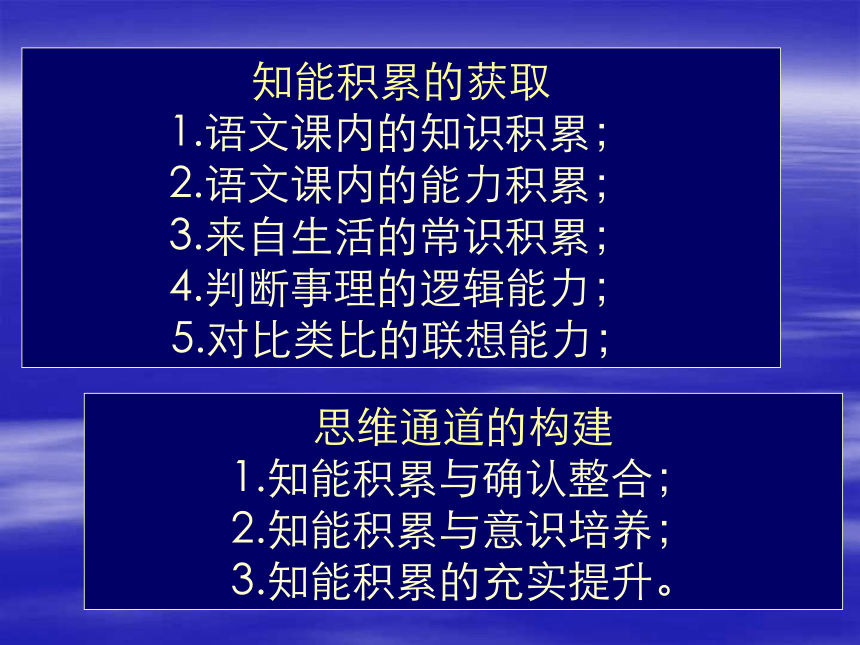 知能积累的获取

1.语文课内的知识积累；
2.语文课内的能力积累；
3.来自生活的常识积累；
4.判断事理的逻辑能力；
5.对比类比的联想能力；

思维通道的构建

1.知能积累与确认整合；
2.知能积累与意识培养；
3.知能积累的充实提升。